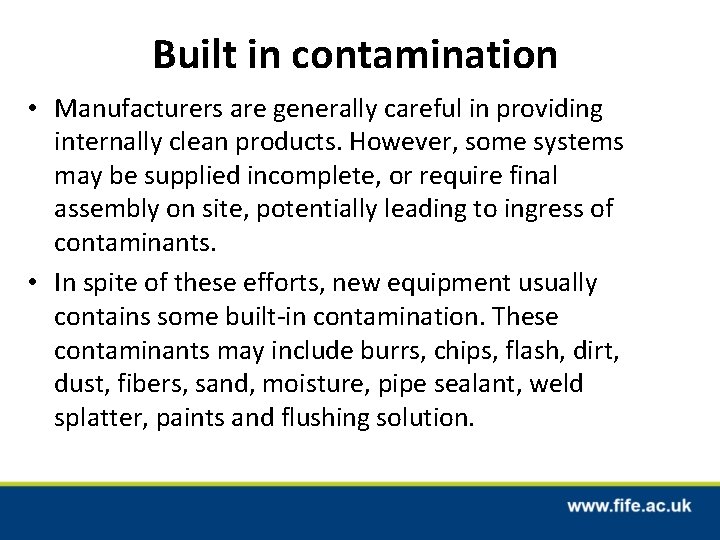 Built in contamination

• Manufacturers are generally careful in providing internally clean products. However, some systems may be supplied incomplete, or require final assembly on site, potentially leading to ingress of contaminants.

• In spite of these efforts, new equipment usually contains some built-in contamination. These contaminants may include burrs, chips, flash, dirt, dust, fibers, sand, moisture, pipe sealant, weld splatter, paints and flushing solution.

www.fife.ac.uk